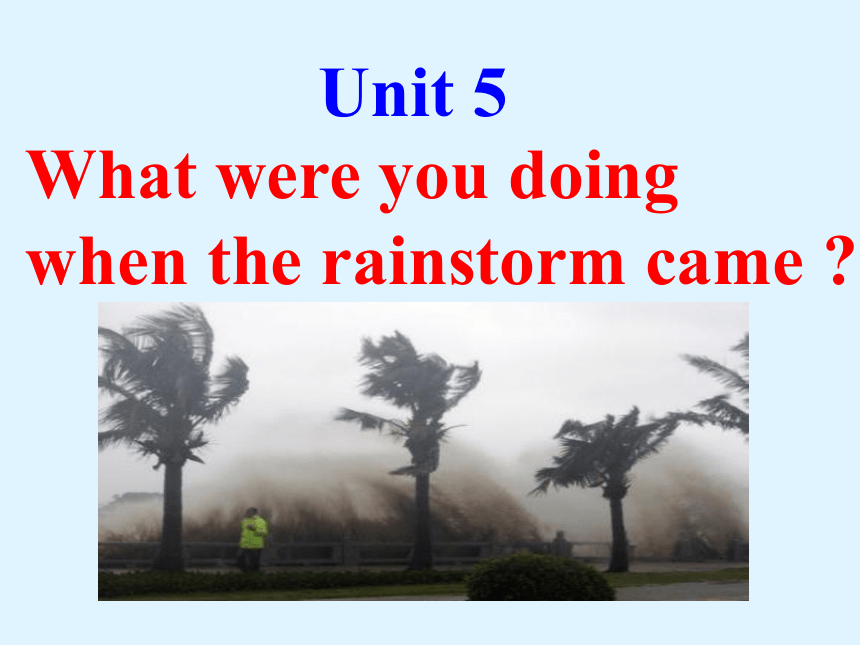 Unit 5

What were you doing when the rainstorm came ?